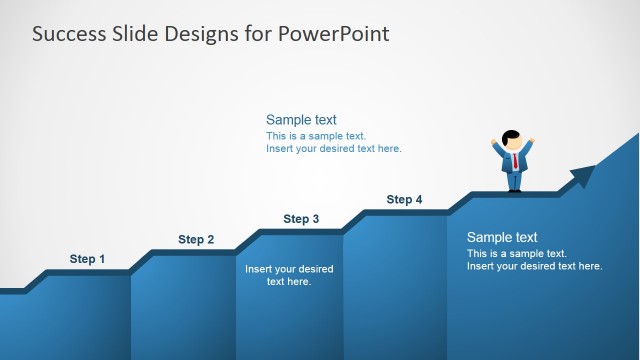 Success Slide Designs for PowerPoint

Sample text
This is a sample text.
Insert your desired text here.

Step 1

Step 2

Step 3

Step 4

Insert your desired text here.

Sample text
This is a sample text.
Insert your desired text here.